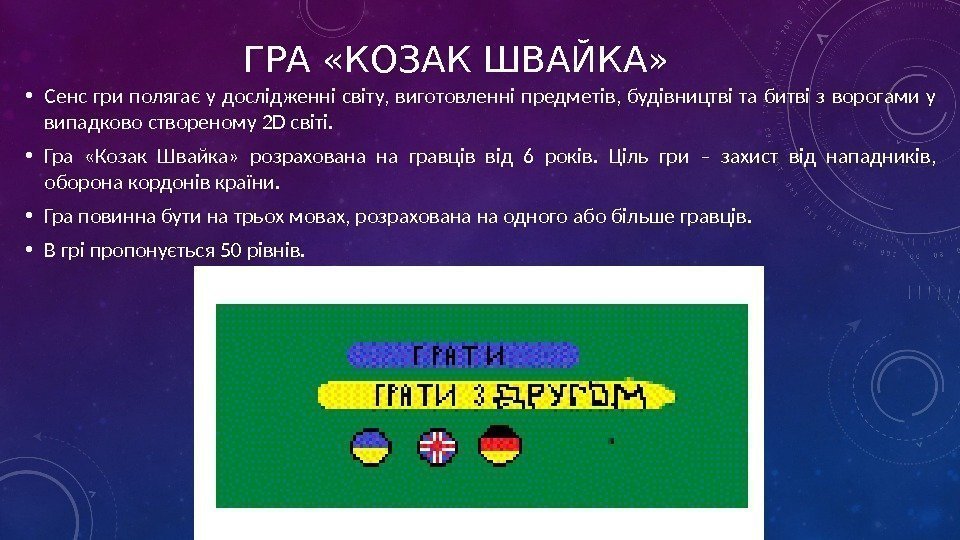 ГРА «КОЗАК ШВАЙКА»

• Сенс гри полягає у дослідженні світу, виготовленні предметів, будівництві та битві з ворогами у випадково створеному 2D світі.

• Гра «Козак Швайка» розрахована на гравців від 6 років. Ціль гри – захист від нападників, оборона кордонів країни.

• Гра повинна бути на трьох мовах, розрахована на одного або більше гравців.

• В грі пропонується 50 рівнів.

ГРАТИ

ГРАТИ З ДРУГОМ